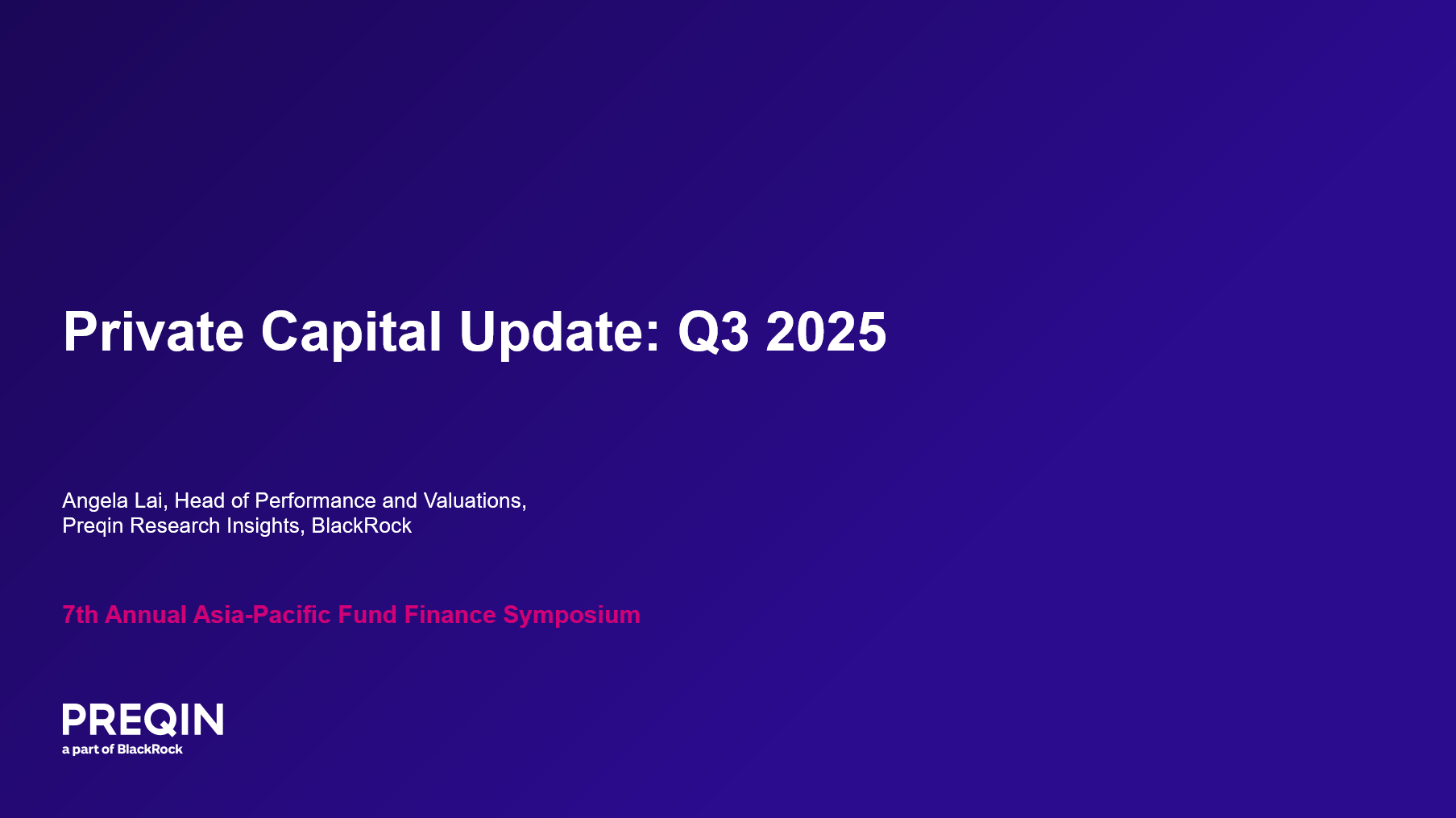 Private Capital Update: Q3 2025

Angela Lai, Head of Performance and Valuations, Preqin Research Insights, BlackRock

7th Annual Asia-Pacific Fund Finance Symposium

PREQIN
a part of BlackRock